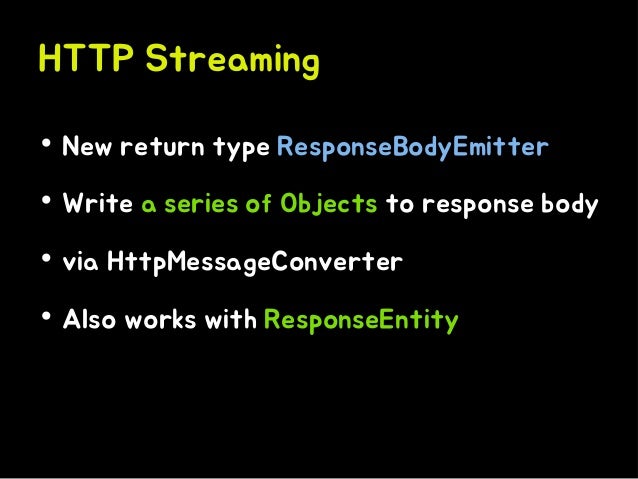 HTTP Streaming

• New return type ResponseBodyEmitter

• Write a series of Objects to response body

• via HttpMessageConverter

• Also works with ResponseEntity